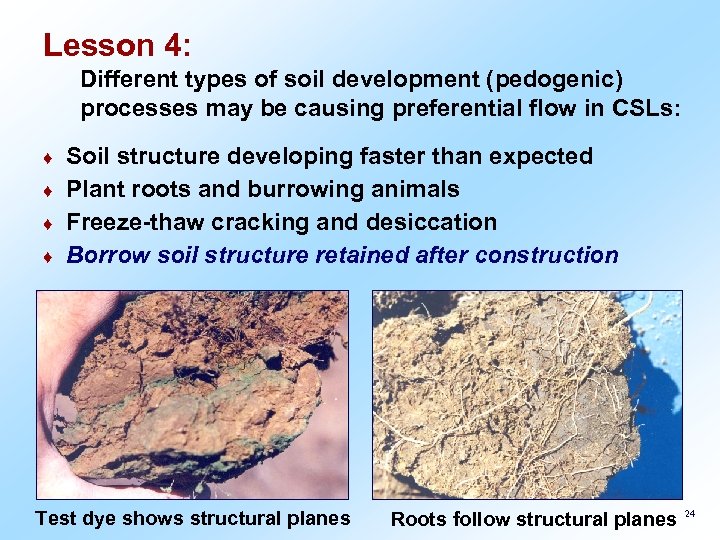 Lesson 4:

Different types of soil development (pedogenic) processes may be causing preferential flow in CSLs:

♦ Soil structure developing faster than expected
♦ Plant roots and burrowing animals
♦ Freeze-thaw cracking and desiccation
♦ Borrow soil structure retained after construction

Test dye shows structural planes

Roots follow structural planes

24